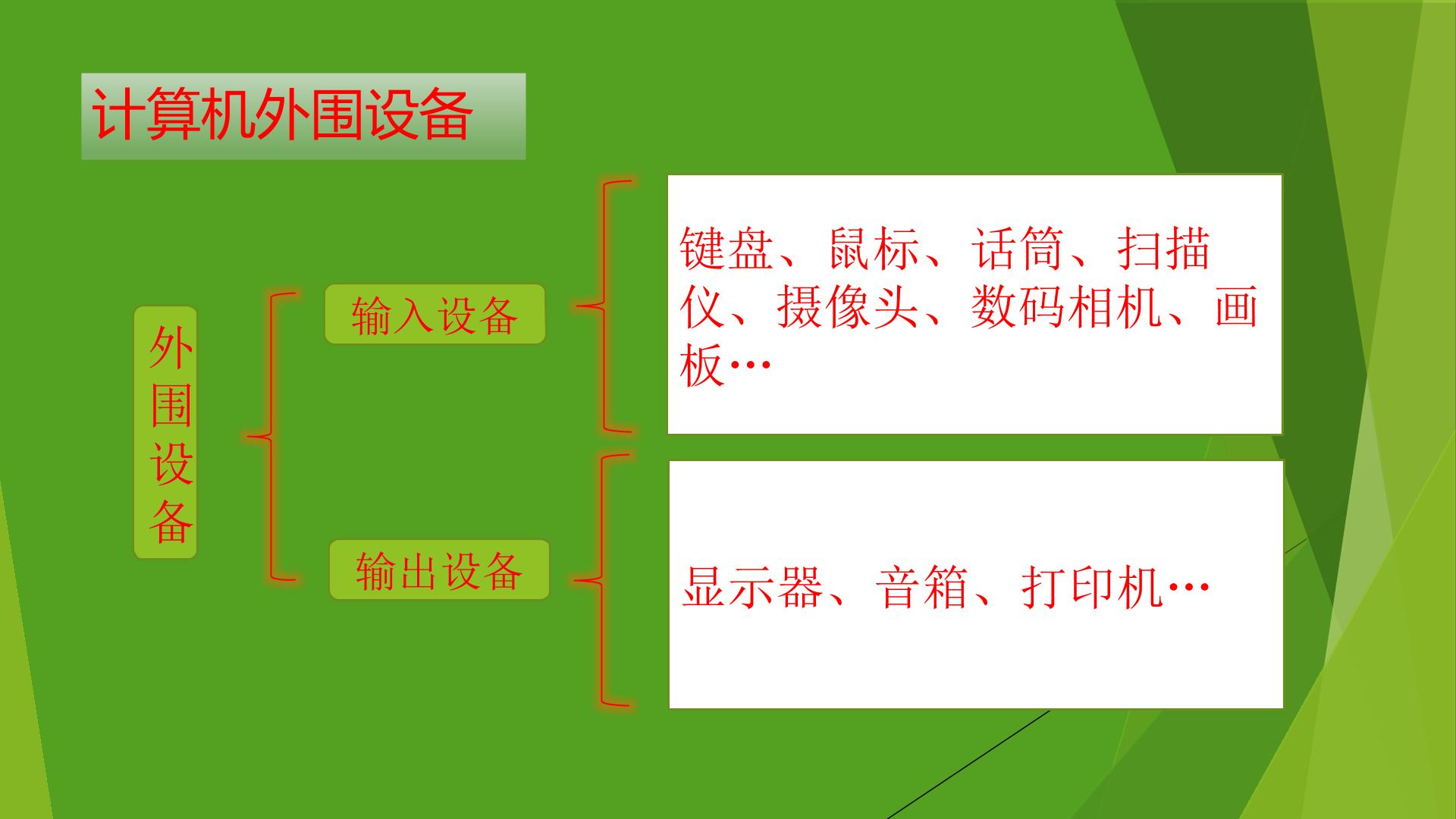 计算机外围设备

外围设备

输入设备

键盘、鼠标、话筒、扫描仪、摄像头、数码相机、画板…

输出设备

显示器、音箱、打印机…